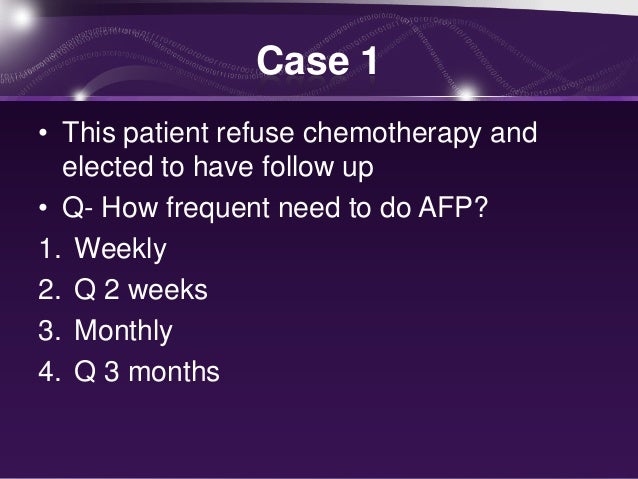 Case 1

• This patient refuse chemotherapy and elected to have follow up
• Q- How frequent need to do AFP?
1. Weekly
2. Q 2 weeks
3. Monthly
4. Q 3 months